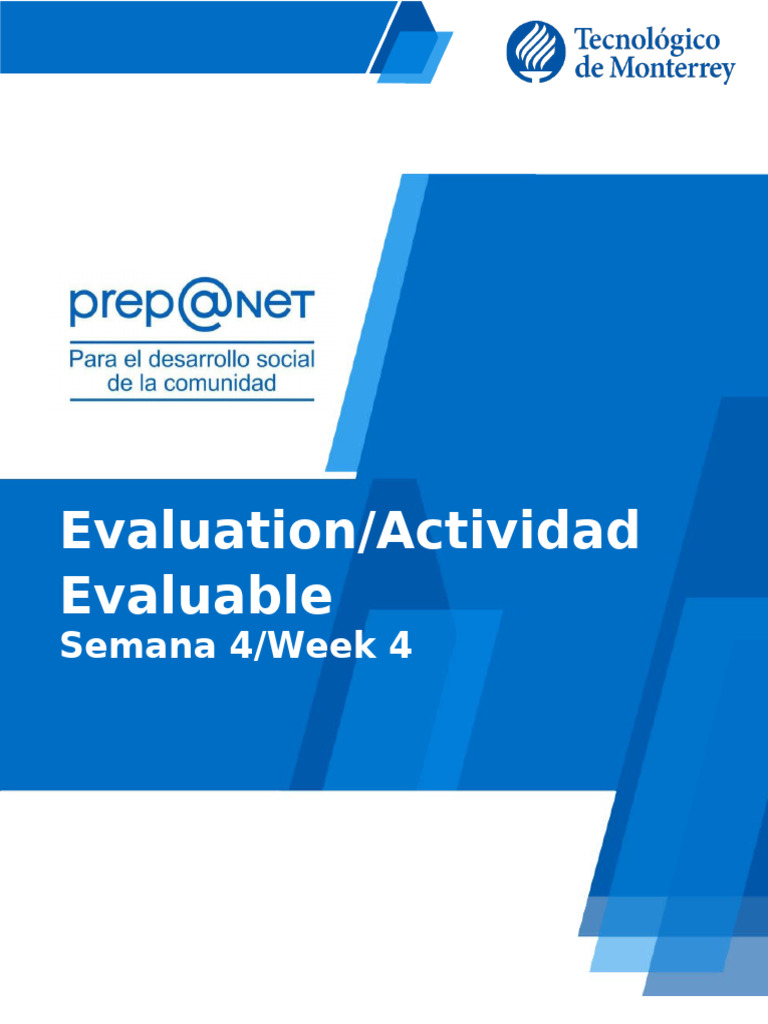 Tecnológico de Monterrey

prep@NET
Para el desarrollo social de la comunidad

Evaluation/Actividad Evaluable
Semana 4/Week 4